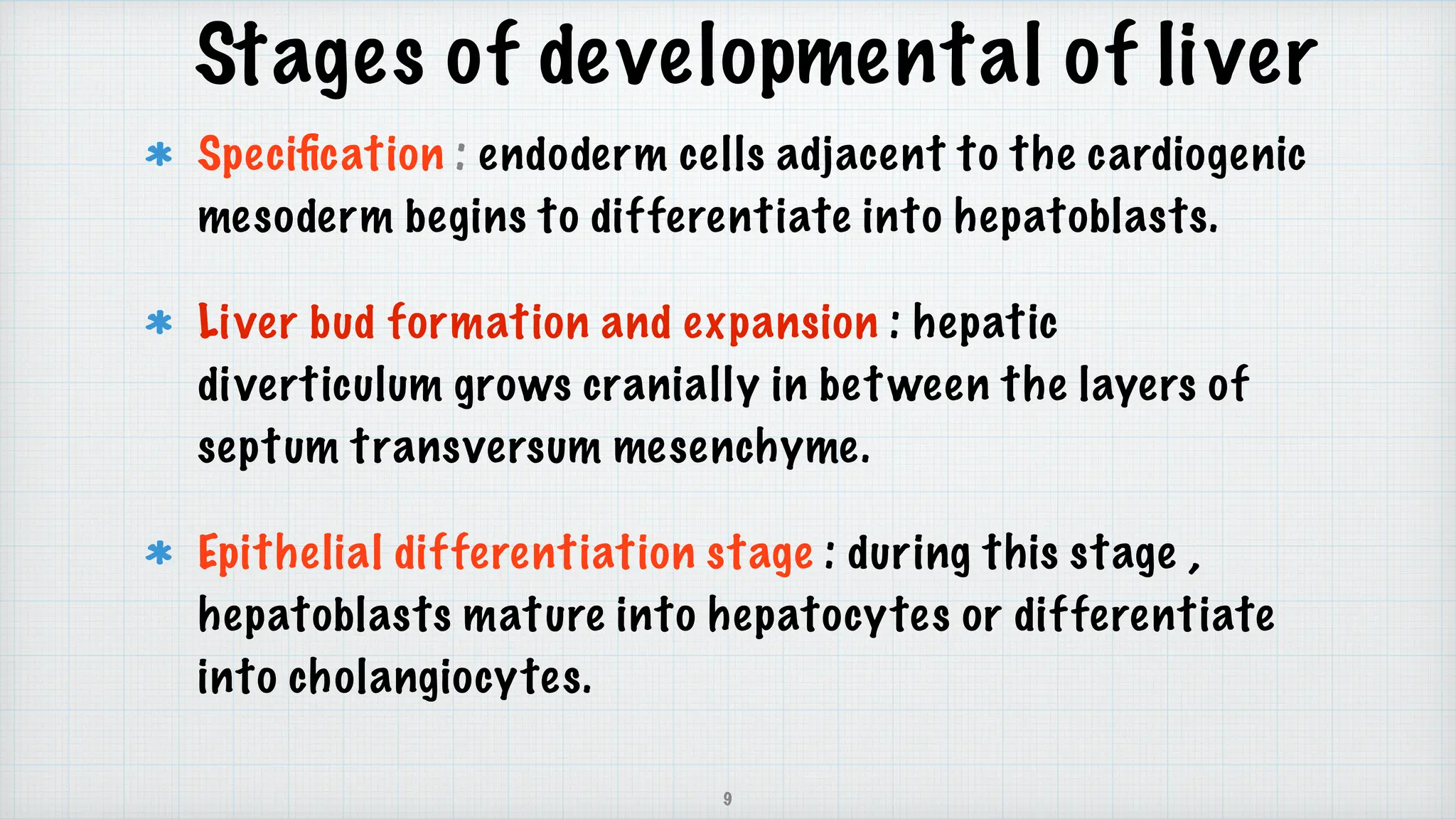 Stages of developmental of liver

* Specification : endoderm cells adjacent to the cardiogenic mesoderm begins to differentiate into hepatoblasts.

* Liver bud formation and expansion : hepatic diverticulum grows cranially in between the layers of septum transversum mesenchyme.

* Epithelial differentiation stage : during this stage , hepatoblasts mature into hepatocytes or differentiate into cholangiocytes.

9